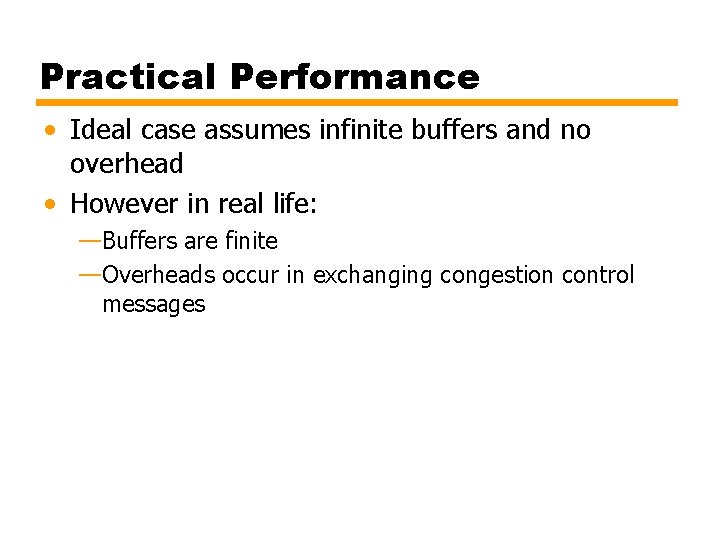 Practical Performance

• Ideal case assumes infinite buffers and no overhead

• However in real life:

—Buffers are finite

—Overheads occur in exchanging congestion control messages